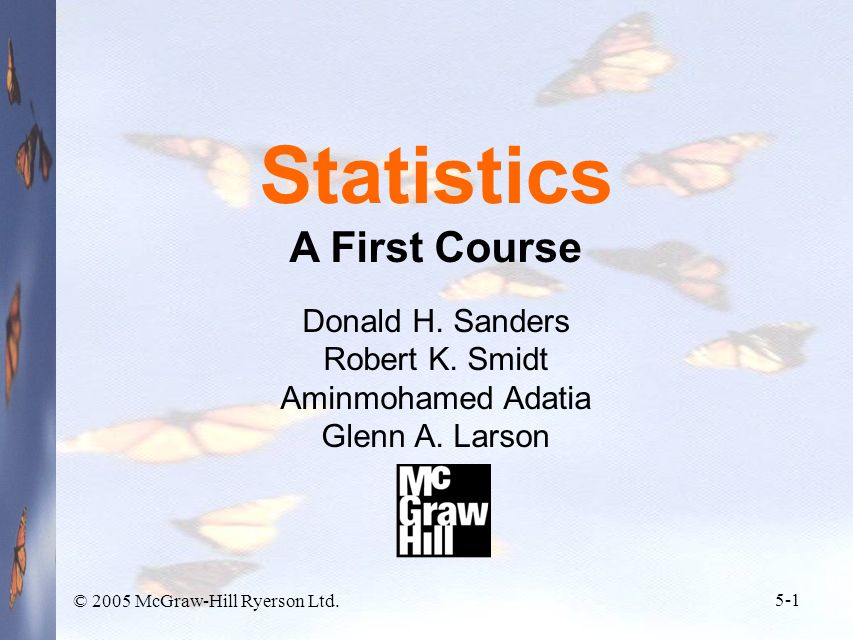 Statistics
A First Course

Donald H. Sanders
Robert K. Smidt
Aminmohamed Adatia
Glenn A. Larson

Mc
Graw
Hill

© 2005 McGraw-Hill Ryerson Ltd.

5-1